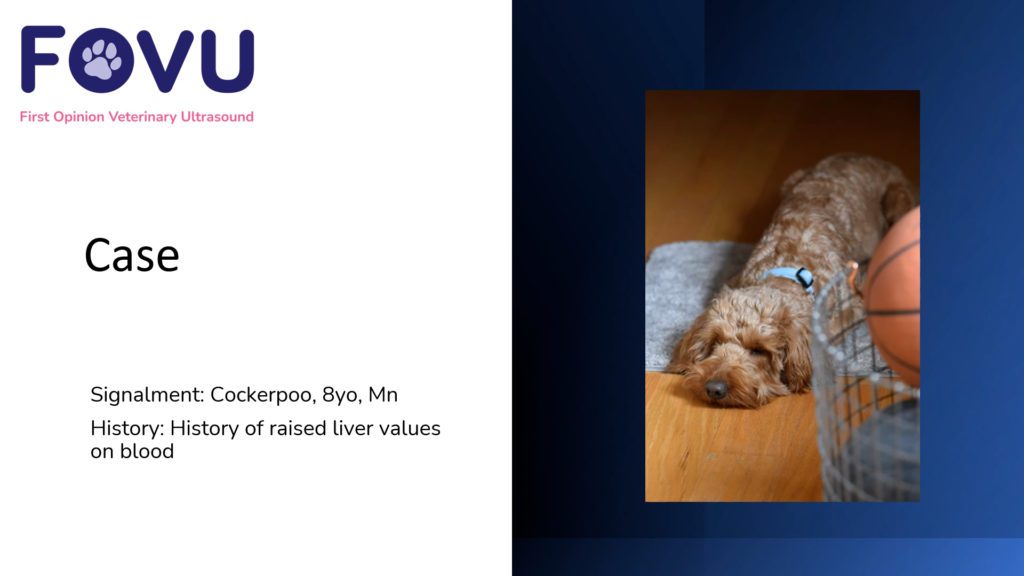 FOVU
First Opinion Veterinary Ultrasound

Case

Signalment: Cockerpoo, 8yo, Mn

History: History of raised liver values on blood